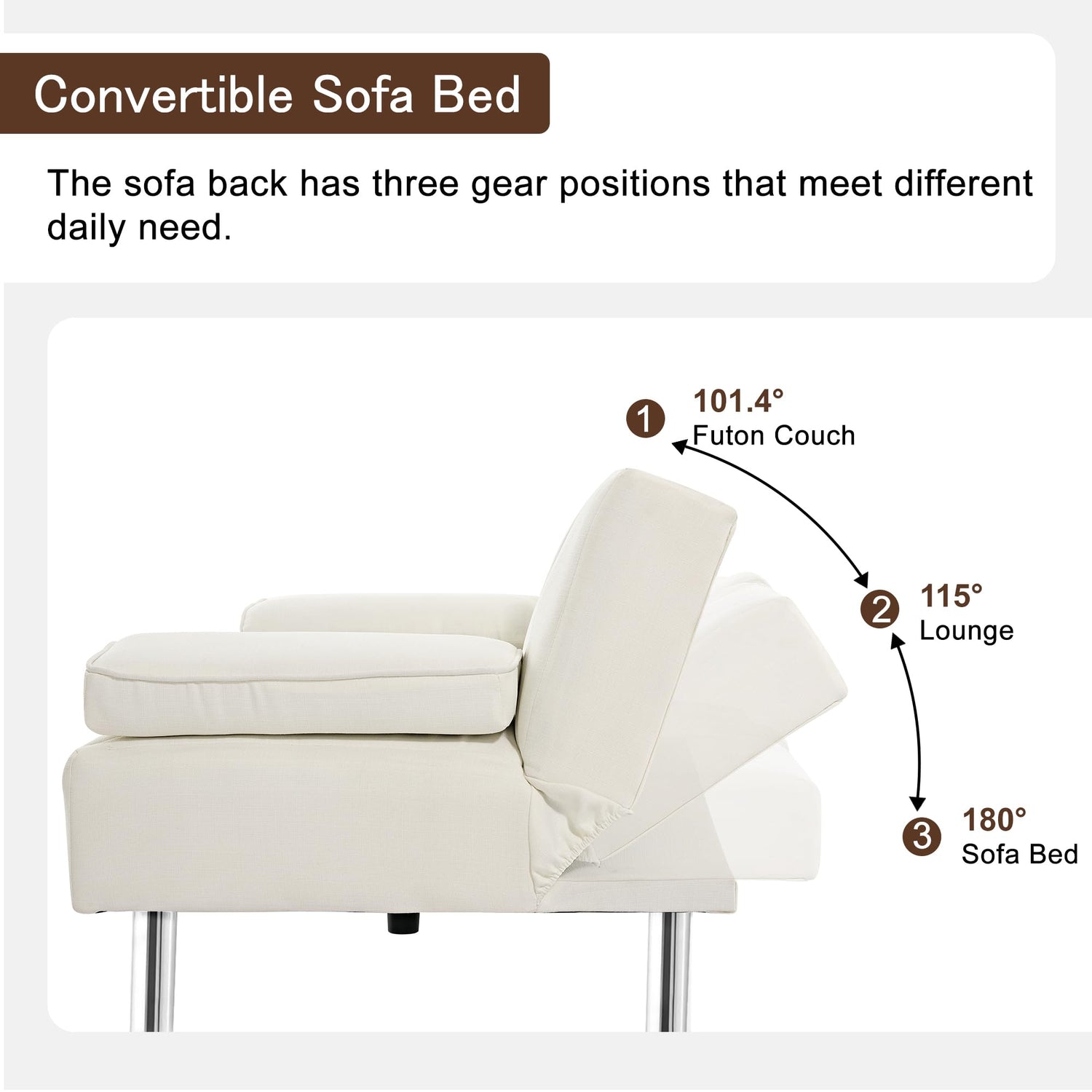 Convertible Sofa Bed

The sofa back has three gear positions that meet different daily need.

1 101.4°
Futon Couch

2 115°
Lounge

3 180°
Sofa Bed